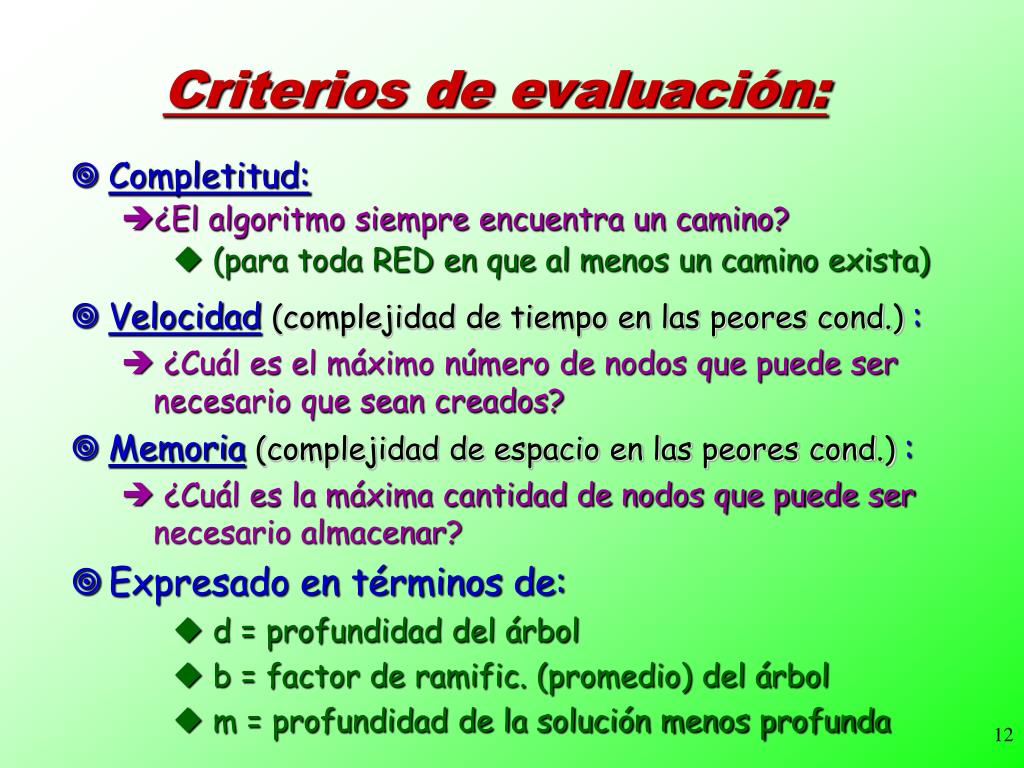 Criterios de evaluación:

Completitud:

¿El algoritmo siempre encuentra un camino?

(para toda RED en que al menos un camino exista)

Velocidad (complejidad de tiempo en las peores cond.) :

¿Cuál es el máximo número de nodos que puede ser necesario que sean creados?

Memoria (complejidad de espacio en las peores cond.) :

¿Cuál es la máxima cantidad de nodos que puede ser necesario almacenar?

Expresado en términos de:

d = profundidad del árbol

b = factor de ramific. (promedio) del árbol

m = profundidad de la solución menos profunda

12